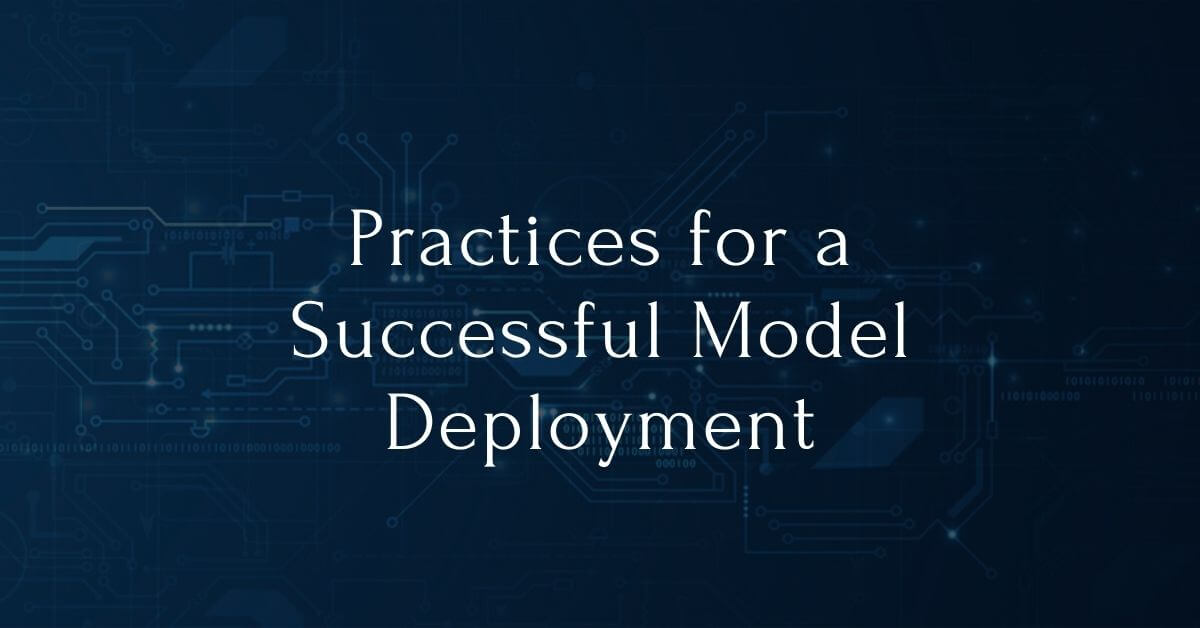 Practices for a Successful Model Deployment